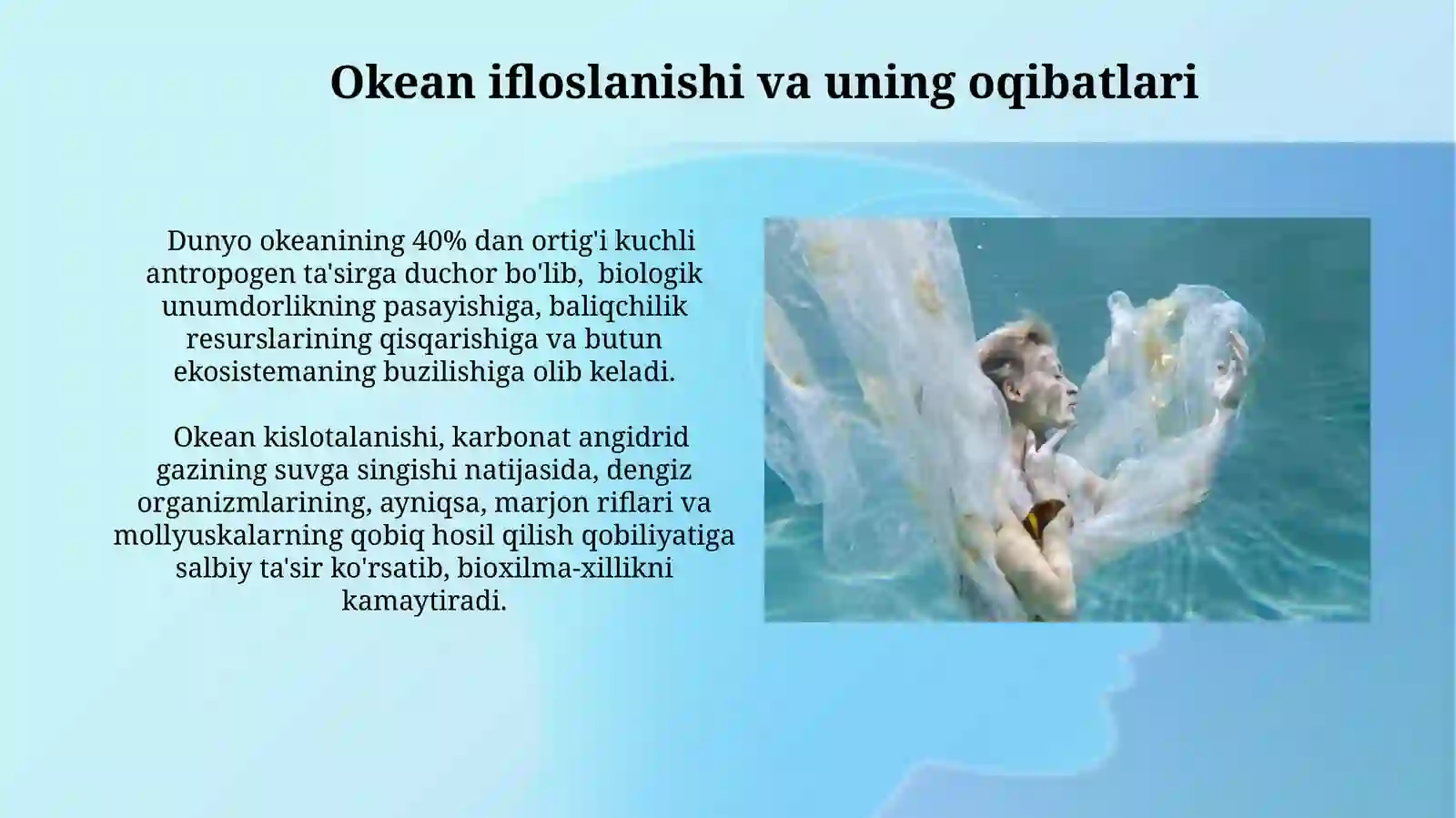 Okean ifloslanishi va uning oqibatlari

Dunyo okeanining 40% dan ortig'i kuchli antropogen ta'sirga duchor bo'lib, biologik unumdorlikning pasayishiga, baliqchilik resurslarining qisqarishiga va butun ekosistemaning buzilishiga olib keladi.

Okean kislotalanishi, karbonat angidrid gazining suvga singishi natijasida, dengiz organizmlarining, ayniqsa, marjon riflari va mollyuskalarning qobiq hosil qilish qobiliyatiga salbiy ta'sir ko'rsatib, bioxilma-xillikni kamaytiradi.